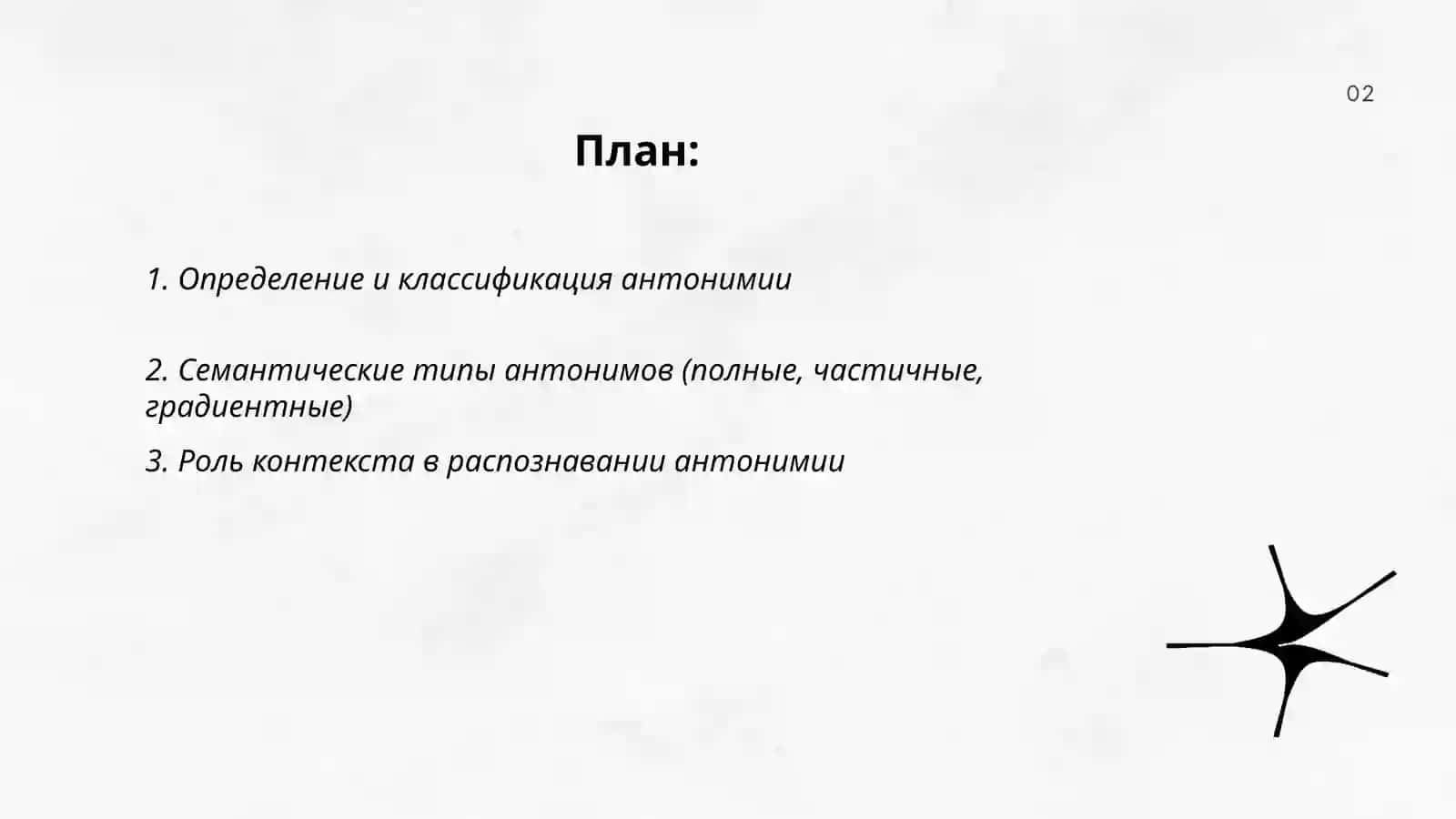 02

План:

1. Определение и классификация антонимии

2. Семантические типы антонимов (полные, частичные, градиентные)

3. Роль контекста в распознавании антонимии